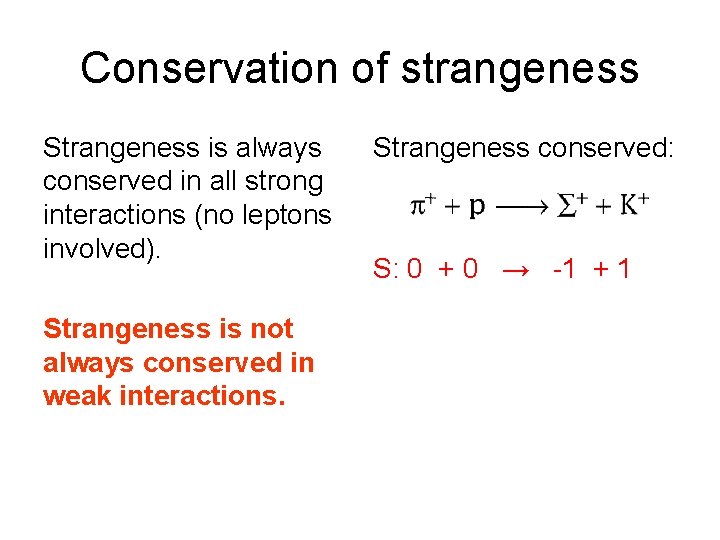 Conservation of strangeness

Strangeness is always conserved in all strong interactions (no leptons involved).

Strangeness is not always conserved in weak interactions.

Strangeness conserved:

$\pi^+ + p \longrightarrow \Sigma^+ + K^+$

S: 0 + 0 → -1 + 1